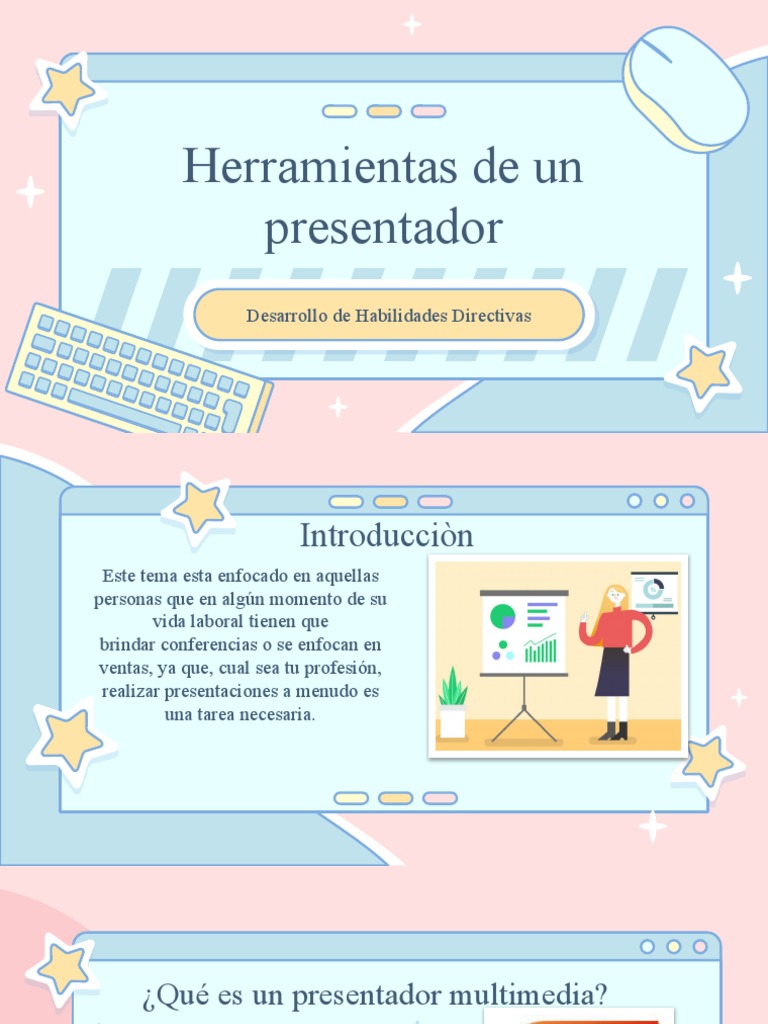 Herramientas de un presentador

Desarrollo de Habilidades Directivas

Introducciòn

Este tema esta enfocado en aquellas personas que en algún momento de su vida laboral tienen que brindar conferencias o se enfocan en ventas, ya que, cual sea tu profesión, realizar presentaciones a menudo es una tarea necesaria.

¿Qué es un presentador multimedia?